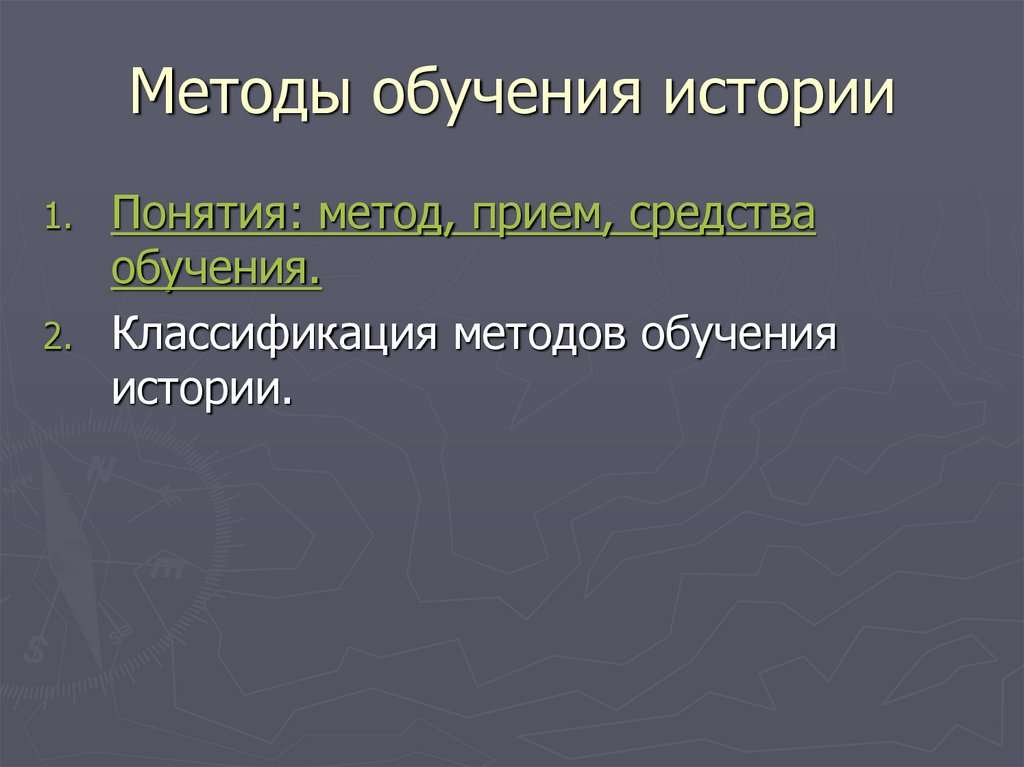 Методы обучения истории

1. Понятия: метод, прием, средства обучения.
2. Классификация методов обучения истории.